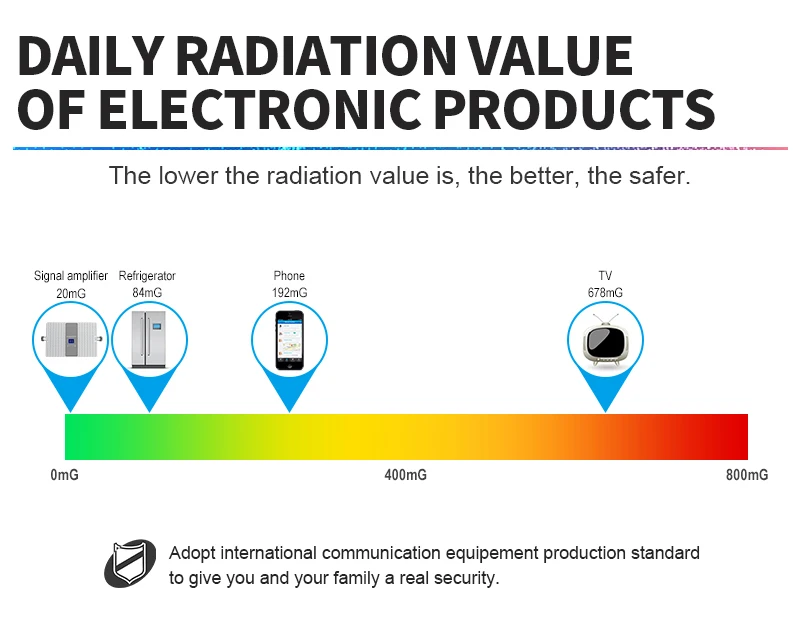 DAILY RADIATION VALUE OF ELECTRONIC PRODUCTS

The lower the radiation value is, the better, the safer.

Signal amplifier 20mG

Refrigerator 84mG

Phone 192mG

TV 678mG

0mG

400mG

800mG

Adopt international communication equipement production standard to give you and your family a real security.